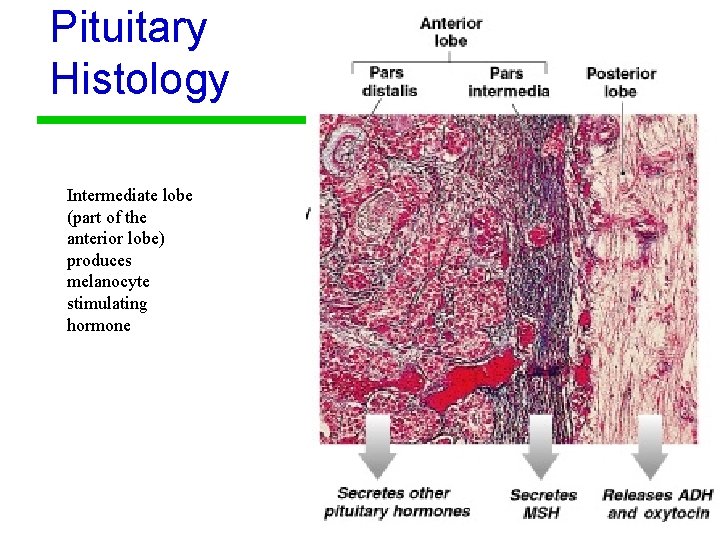 Pituitary Histology

Intermediate lobe (part of the anterior lobe) produces melanocyte stimulating hormone

Anterior lobe

Pars distalis

Pars intermedia

Posterior lobe

Secretes other pituitary hormones

Secretes MSH

Releases ADH and oxytocin